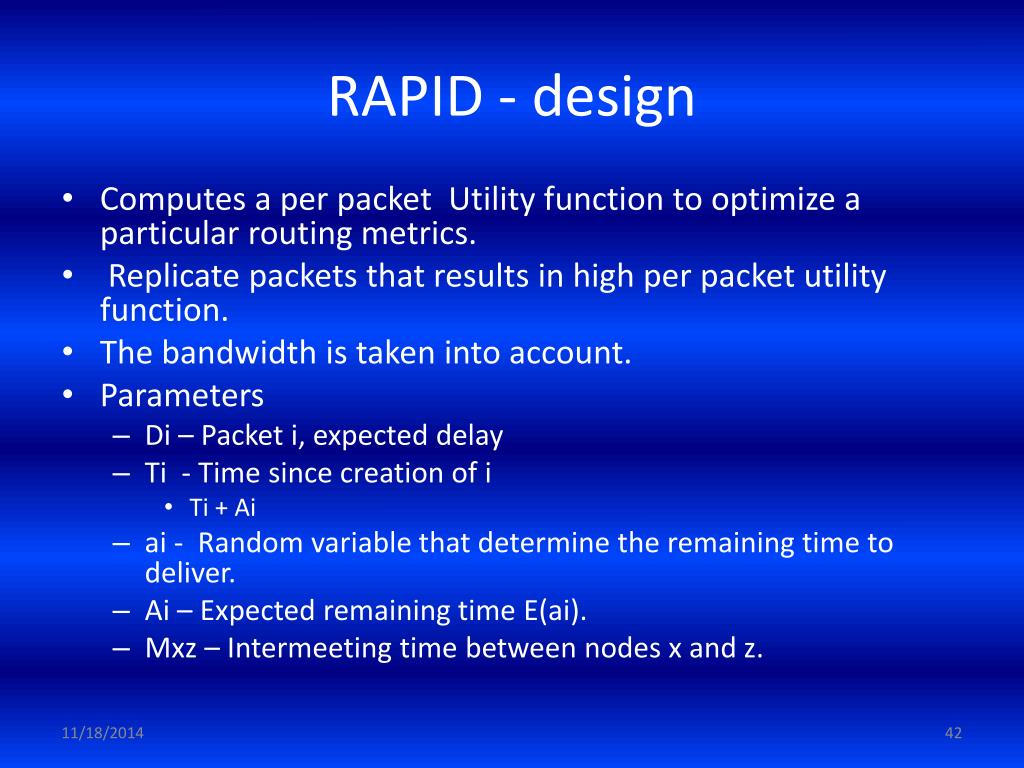 RAPID - design

• Computes a per packet Utility function to optimize a particular routing metrics.
• Replicate packets that results in high per packet utility function.
• The bandwidth is taken into account.
• Parameters
– Di – Packet i, expected delay
– Ti - Time since creation of i
• Ti + Ai
– ai - Random variable that determine the remaining time to deliver.
– Ai – Expected remaining time E(ai).
– Mxz – Intermeeting time between nodes x and z.

11/18/2014

42